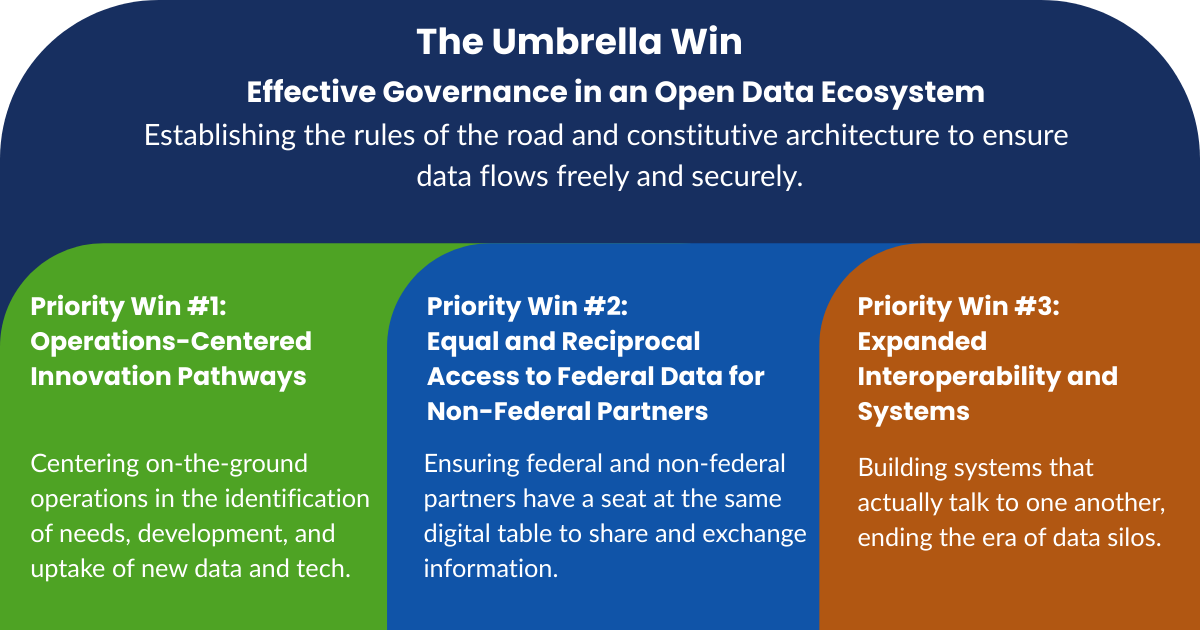 The Umbrella Win

Effective Governance in an Open Data Ecosystem

Establishing the rules of the road and constitutive architecture to ensure data flows freely and securely.

Priority Win #1: Operations-Centered Innovation Pathways

Centering on-the-ground operations in the identification of needs, development, and uptake of new data and tech.

Priority Win #2: Equal and Reciprocal Access to Federal Data for Non-Federal Partners

Ensuring federal and non-federal partners have a seat at the same digital table to share and exchange information.

Priority Win #3: Expanded Interoperability and Systems

Building systems that actually talk to one another, ending the era of data silos.